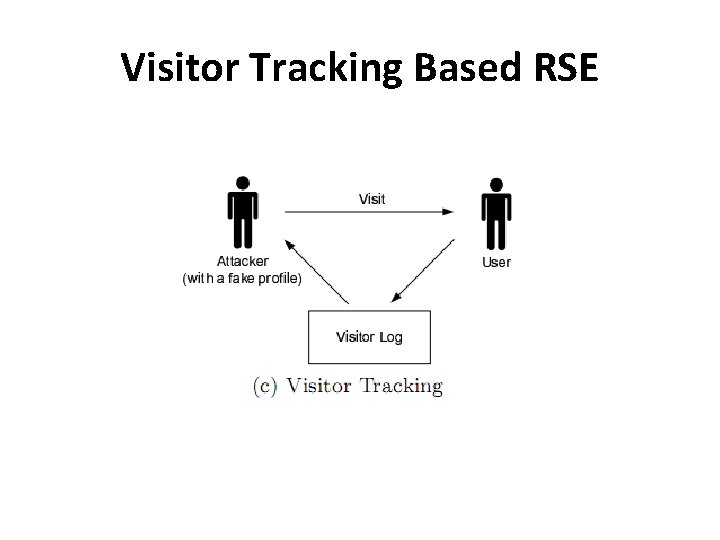 Visitor Tracking Based RSE

Visit

Attacker
(with a fake profile)

User

Visitor Log

(c) Visitor Tracking